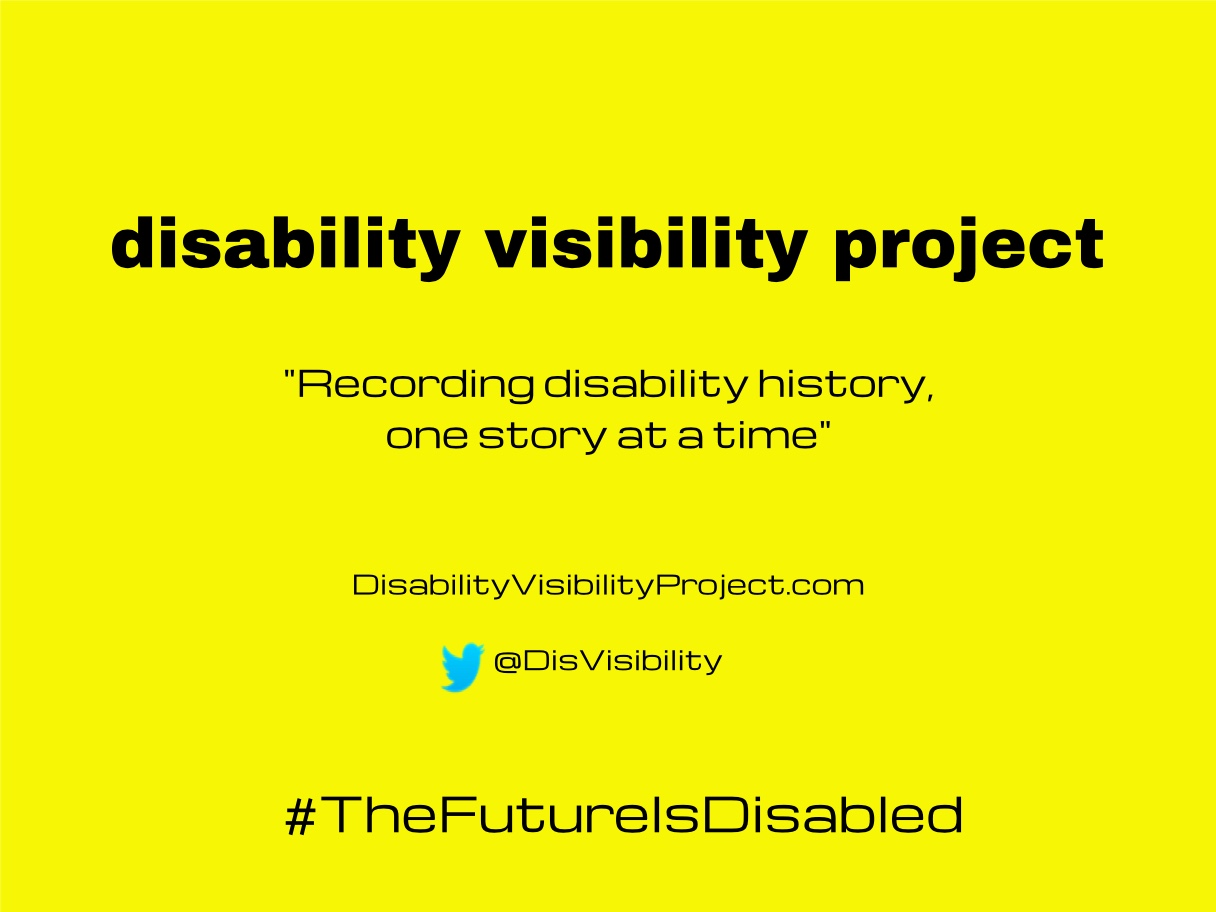 disability visibility project

"Recording disability history, one story at a time"

DisabilityVisibilityProject.com

@DisVisibility

#TheFutureIsDisabled